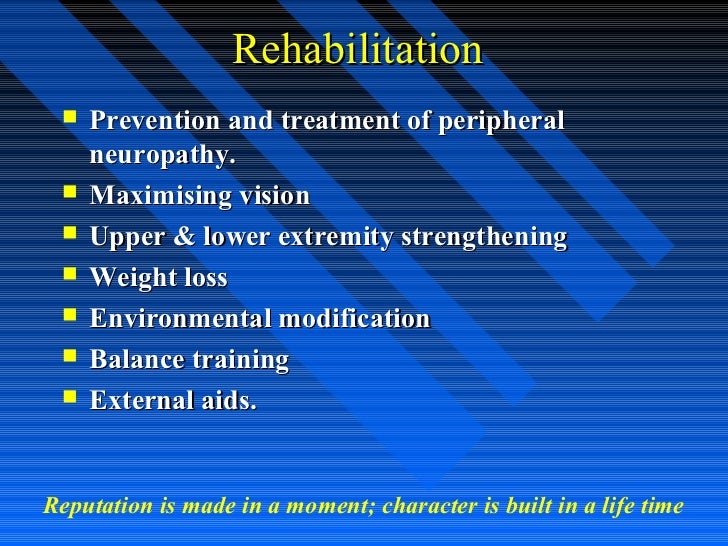 Rehabilitation

- Prevention and treatment of peripheral neuropathy.
- Maximising vision
- Upper & lower extremity strengthening
- Weight loss
- Environmental modification
- Balance training
- External aids.

Reputation is made in a moment; character is built in a life time